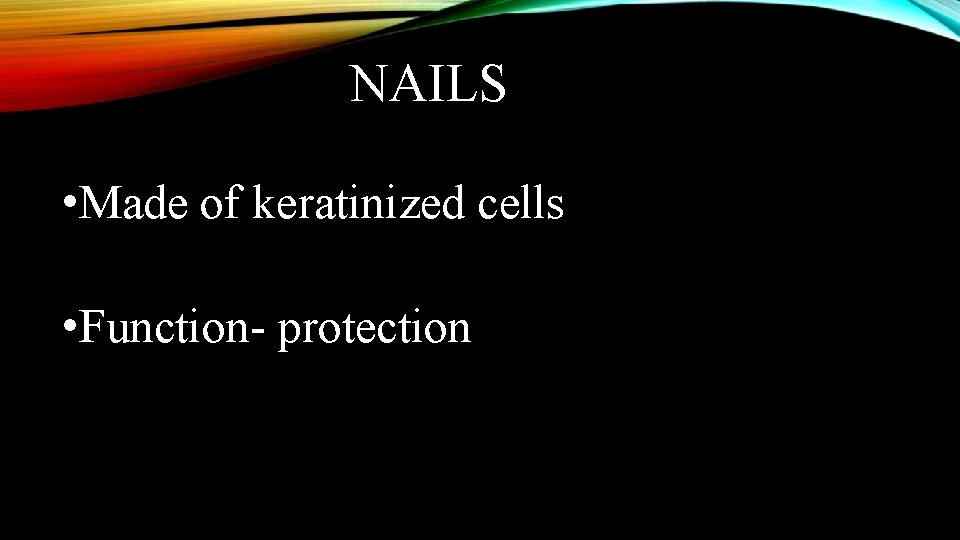 NAILS

•Made of keratinized cells

•Function- protection